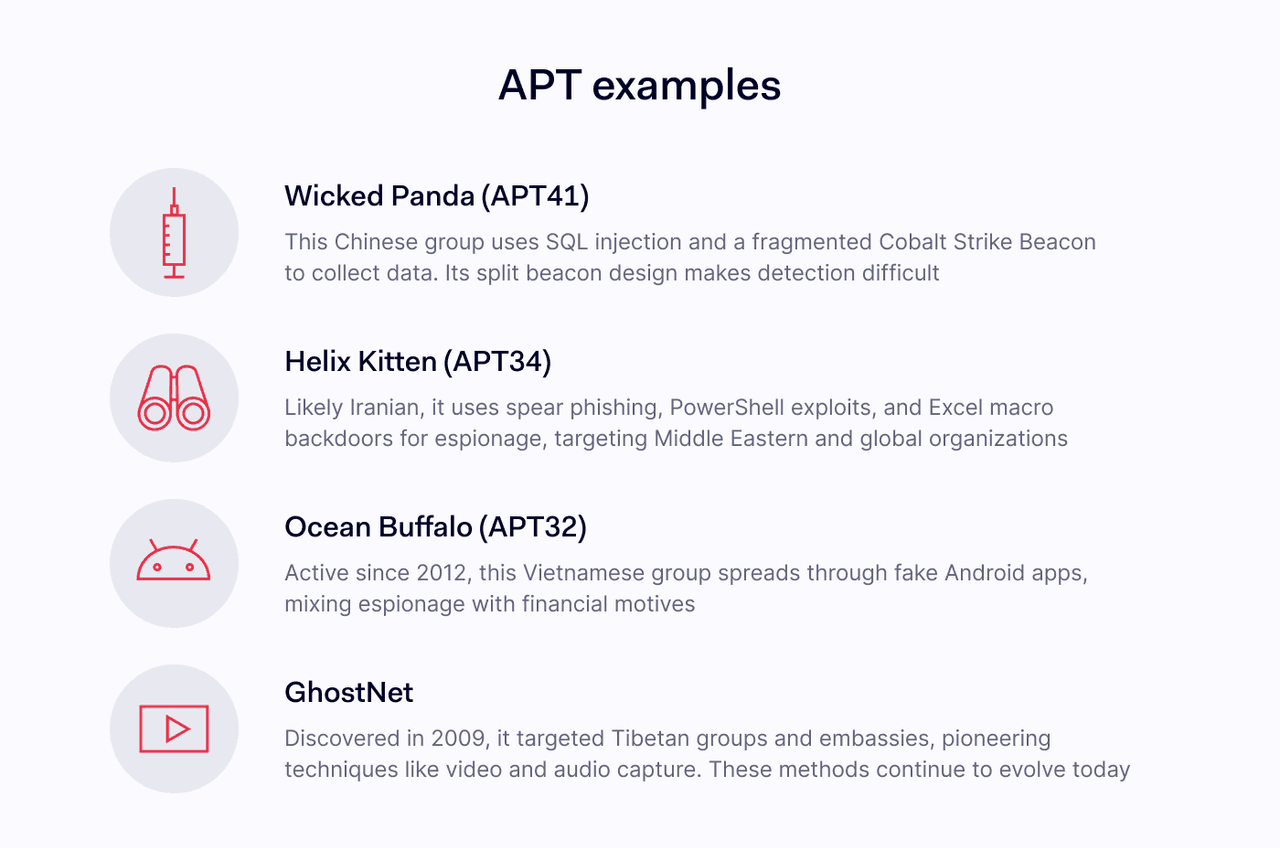 APT examples

Wicked Panda (APT41)

This Chinese group uses SQL injection and a fragmented Cobalt Strike Beacon to collect data. Its split beacon design makes detection difficult

Helix Kitten (APT34)

Likely Iranian, it uses spear phishing, PowerShell exploits, and Excel macro backdoors for espionage, targeting Middle Eastern and global organizations

Ocean Buffalo (APT32)

Active since 2012, this Vietnamese group spreads through fake Android apps, mixing espionage with financial motives

GhostNet

Discovered in 2009, it targeted Tibetan groups and embassies, pioneering techniques like video and audio capture. These methods continue to evolve today